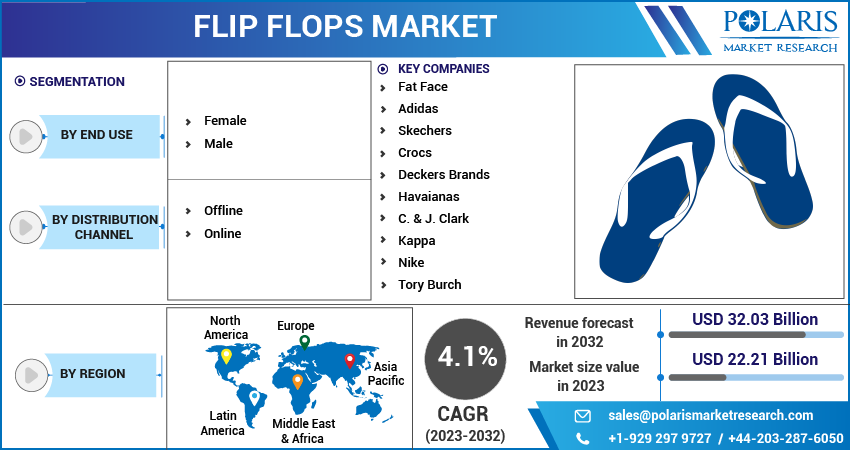 FLIP FLOPS MARKET

POLARIS
MARKET RESEARCH

SEGMENTATION

BY END USE
Female
Male

BY DISTRIBUTION CHANNEL
Offline
Online

KEY COMPANIES
Fat Face
Adidas
Skechers
Crocs
Deckers Brands
Havaianas
C. & J. Clark
Kappa
Nike
Tory Burch

BY REGION
North America
Europe
Asia Pacific
Latin America
Middle East & Africa

4.1%
CAGR
(2023-2032)

Revenue forecast in 2032
USD 32.03 Billion

Market size value in 2023
USD 22.21 Billion

sales@polarismarketresearch.com
+1-929 297 9727 / +44-203-287-6050